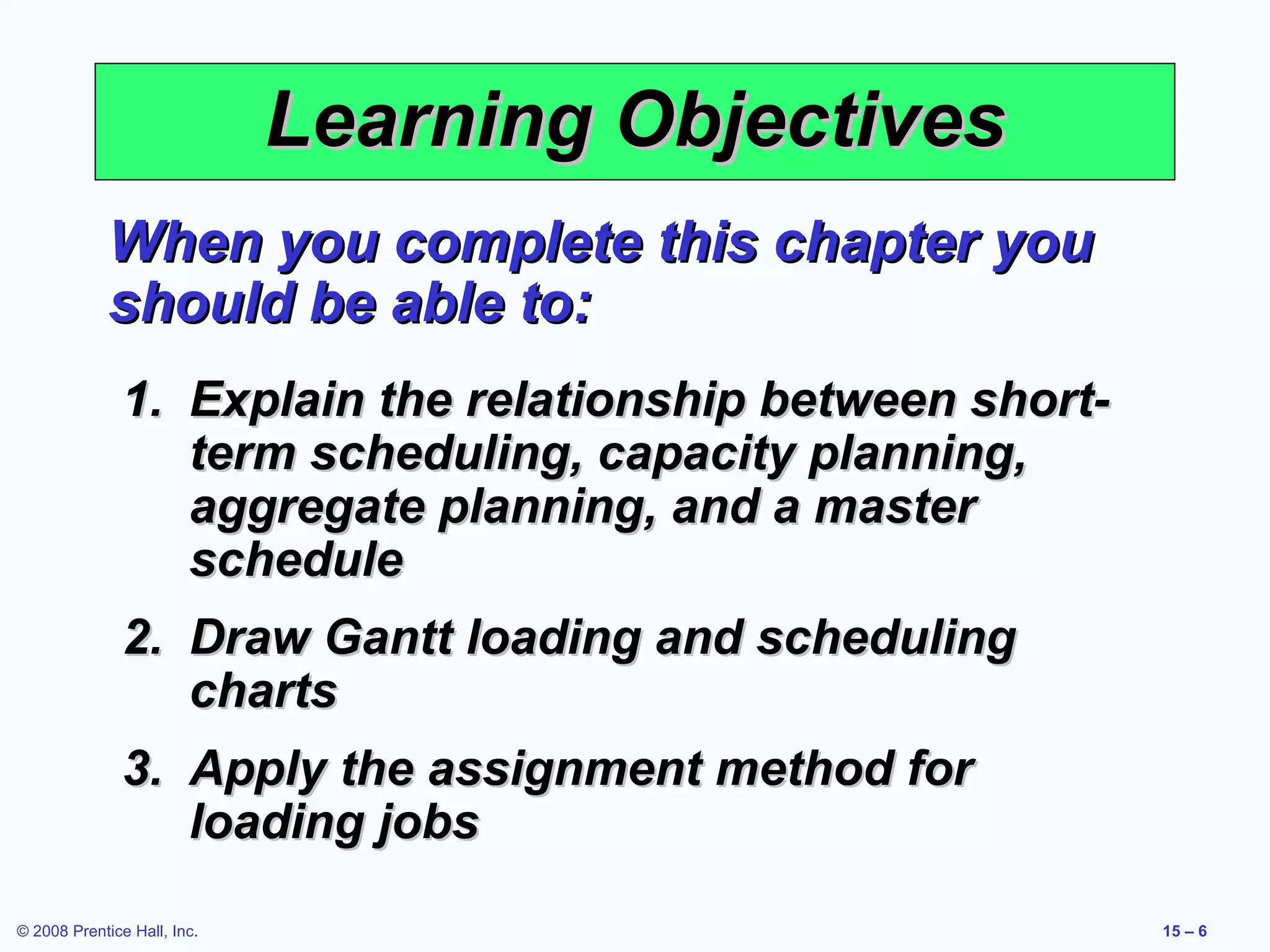 Learning Objectives

When you complete this chapter you should be able to:

1. Explain the relationship between short-term scheduling, capacity planning, aggregate planning, and a master schedule

2. Draw Gantt loading and scheduling charts

3. Apply the assignment method for loading jobs

© 2008 Prentice Hall, Inc.

15 – 6